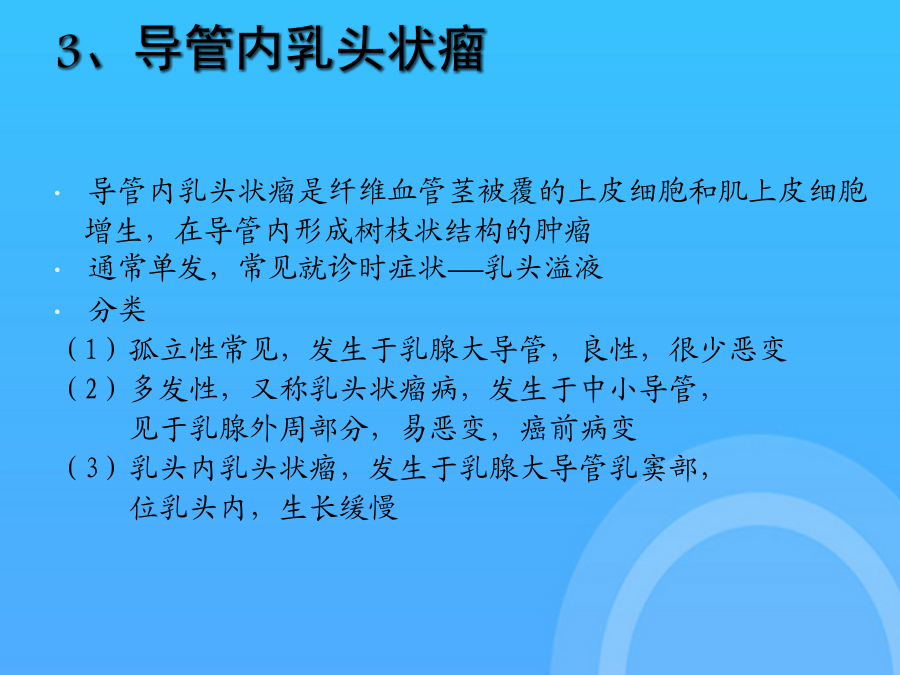 3、导管内乳头状瘤

• 导管内乳头状瘤是纤维血管茎被覆的上皮细胞和肌上皮细胞增生，在导管内形成树枝状结构的肿瘤
• 通常单发，常见就诊时症状—乳头溢液
• 分类
（1）孤立性常见，发生于乳腺大导管，良性，很少恶变
（2）多发性，又称乳头状瘤病，发生于中小导管，见于乳腺外周部分，易恶变，癌前病变
（3）乳头内乳头状瘤，发生于乳腺大导管乳窦部，位乳头内，生长缓慢